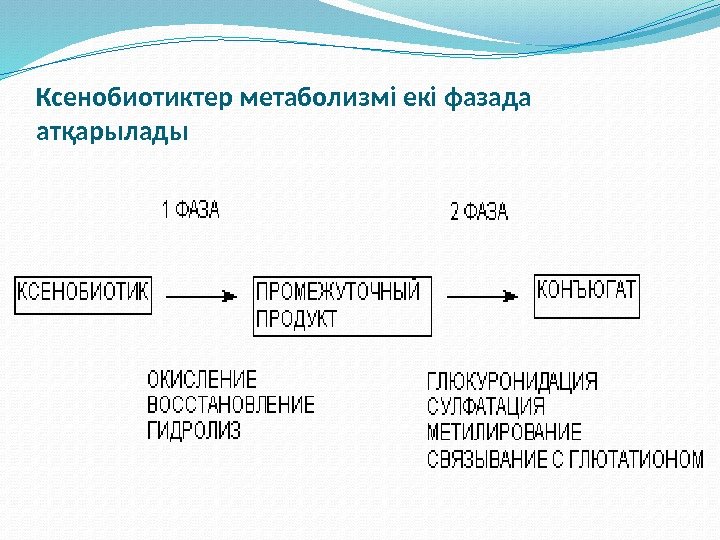 Ксенобиотиктер метаболизмі екі фазада атқарылады

1 ФАЗА

2 ФАЗА

КСЕНОБИОТИК

ПРОМЕЖУТОЧНЫЙ ПРОДУКТ

КОНЪЮГАТ

ОКИСЛЕНИЕ
ВОССТАНОВЛЕНИЕ
ГИДРОЛИЗ

ГЛЮКУРОНИДАЦИЯ
СУЛФАТАЦИЯ
МЕТИЛИРОВАНИЕ
СВЯЗЫВАНИЕ С ГЛЮТАТИОНОМ